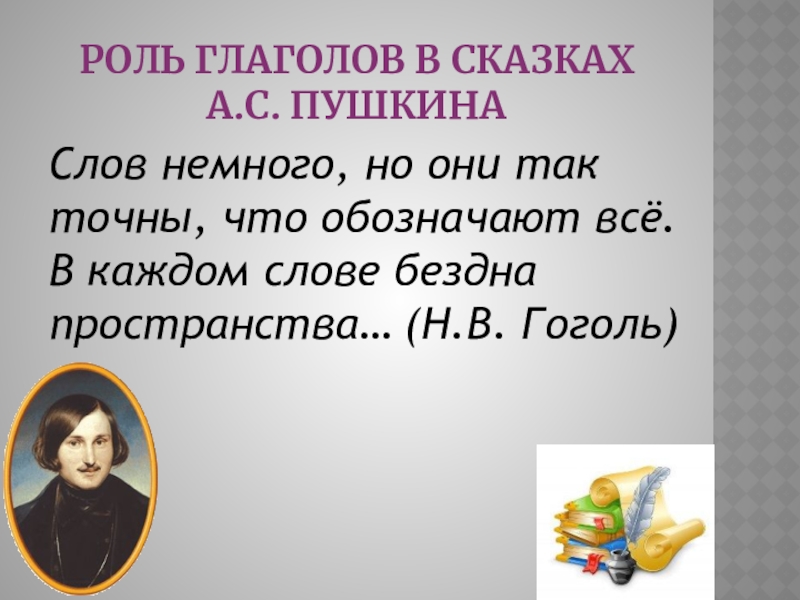 РОЛЬ ГЛАГОЛОВ В СКАЗКАХ А.С. ПУШКИНА

Слов немного, но они так точны, что обозначают всё. В каждом слове бездна пространства… (Н.В. Гоголь)